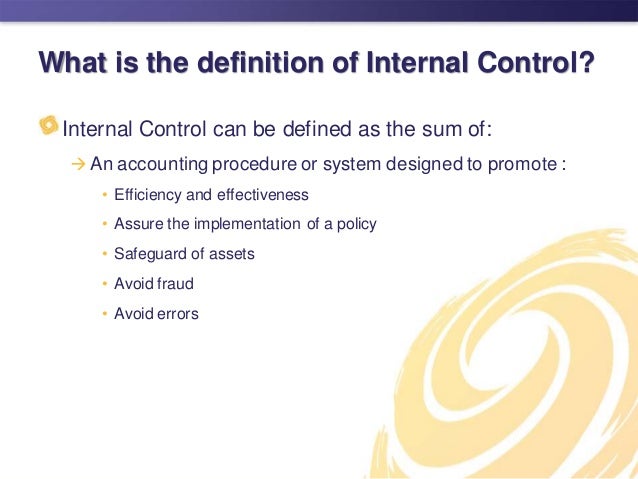 What is the definition of Internal Control?

Internal Control can be defined as the sum of:

→ An accounting procedure or system designed to promote :

• Efficiency and effectiveness
• Assure the implementation of a policy
• Safeguard of assets
• Avoid fraud
• Avoid errors